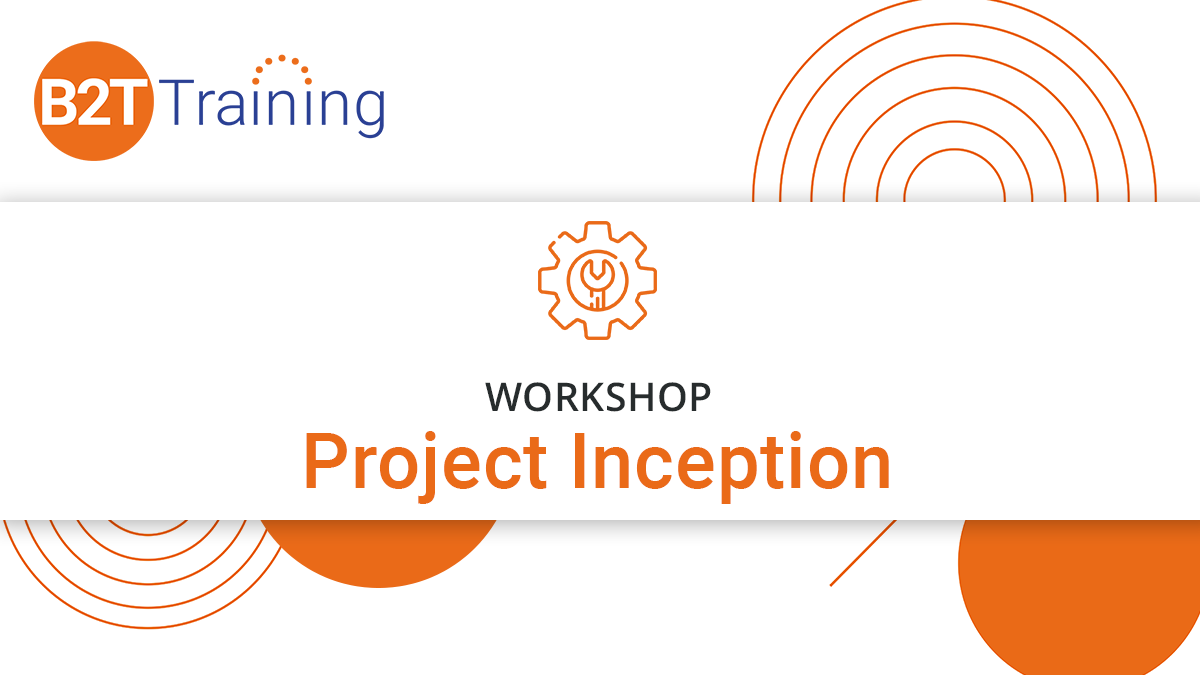 B2T Training

WORKSHOP
Project Inception